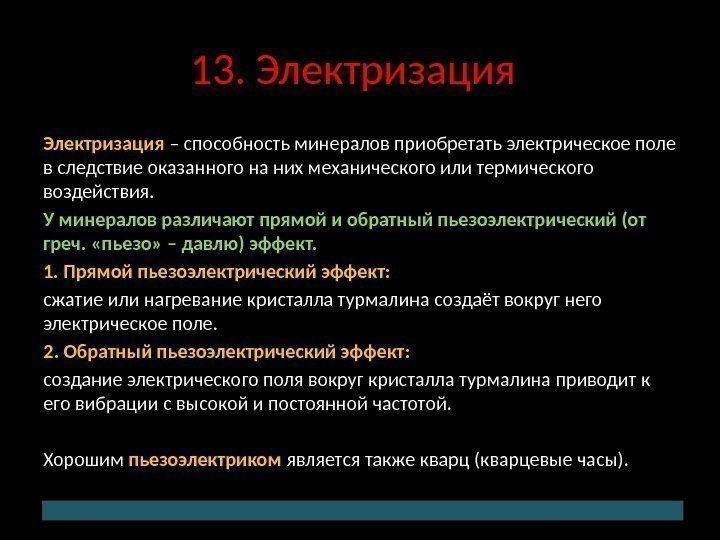 13. Электризация

Электризация – способность минералов приобретать электрическое поле в следствие оказанного на них механического или термического воздействия.

У минералов различают прямой и обратный пьезоэлектрический (от греч. «пьезо» – давлю) эффект.

1. Прямой пьезоэлектрический эффект:

сжатие или нагревание кристалла турмалина создаёт вокруг него электрическое поле.

2. Обратный пьезоэлектрический эффект:

создание электрического поля вокруг кристалла турмалина приводит к его вибрации с высокой и постоянной частотой.

Хорошим пьезоэлектриком является также кварц (кварцевые часы).